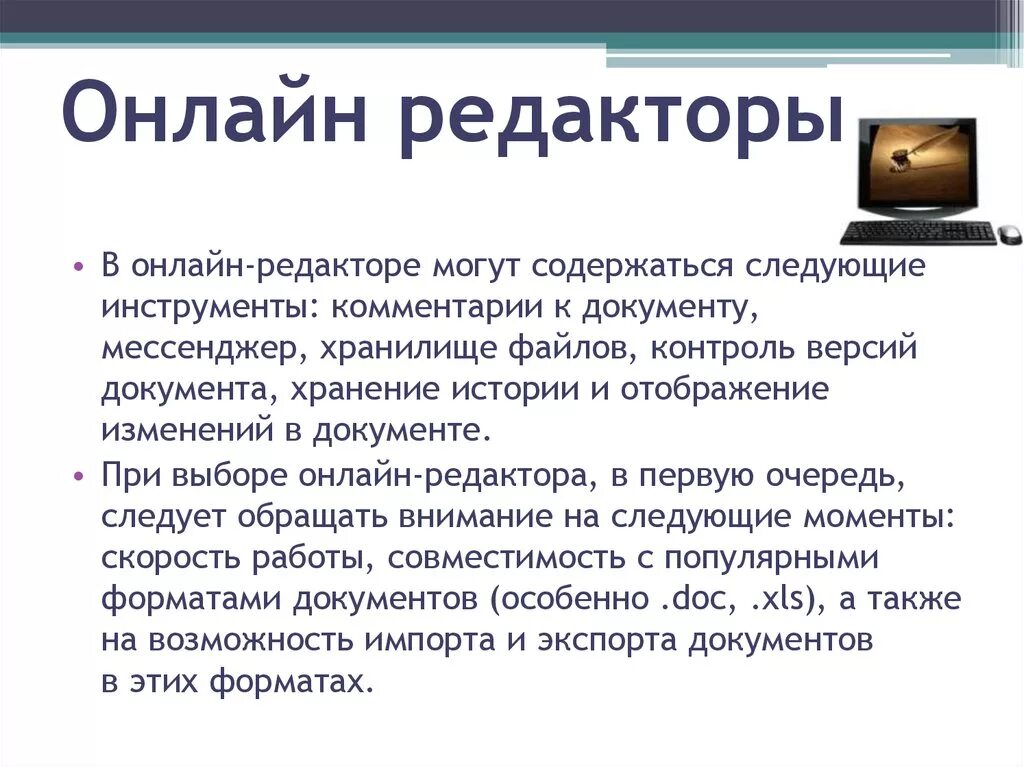 Онлайн редакторы

• В онлайн-редакторе могут содержаться следующие инструменты: комментарии к документу, мессенджер, хранилище файлов, контроль версий документа, хранение истории и отображение изменений в документе.

• При выборе онлайн-редактора, в первую очередь, следует обращать внимание на следующие моменты: скорость работы, совместимость с популярными форматами документов (особенно .doc, .xls), а также на возможность импорта и экспорта документов в этих форматах.